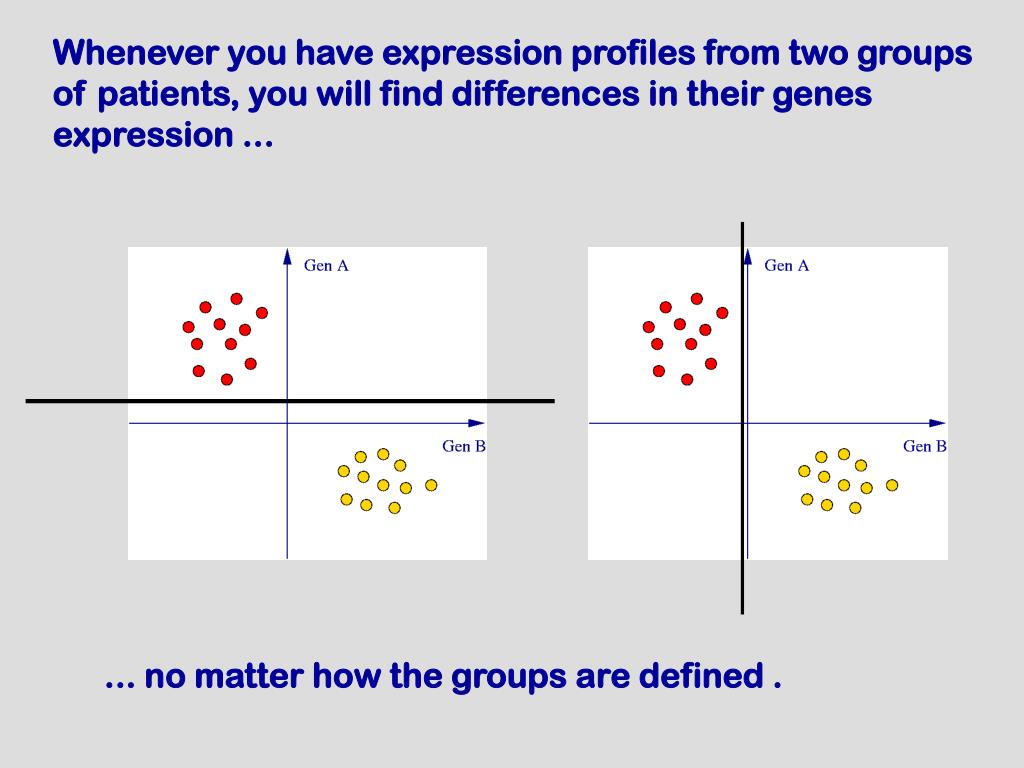 Whenever you have expression profiles from two groups of patients, you will find differences in their genes expression …

Gen A

Gen B

Gen A

Gen B

… no matter how the groups are defined .